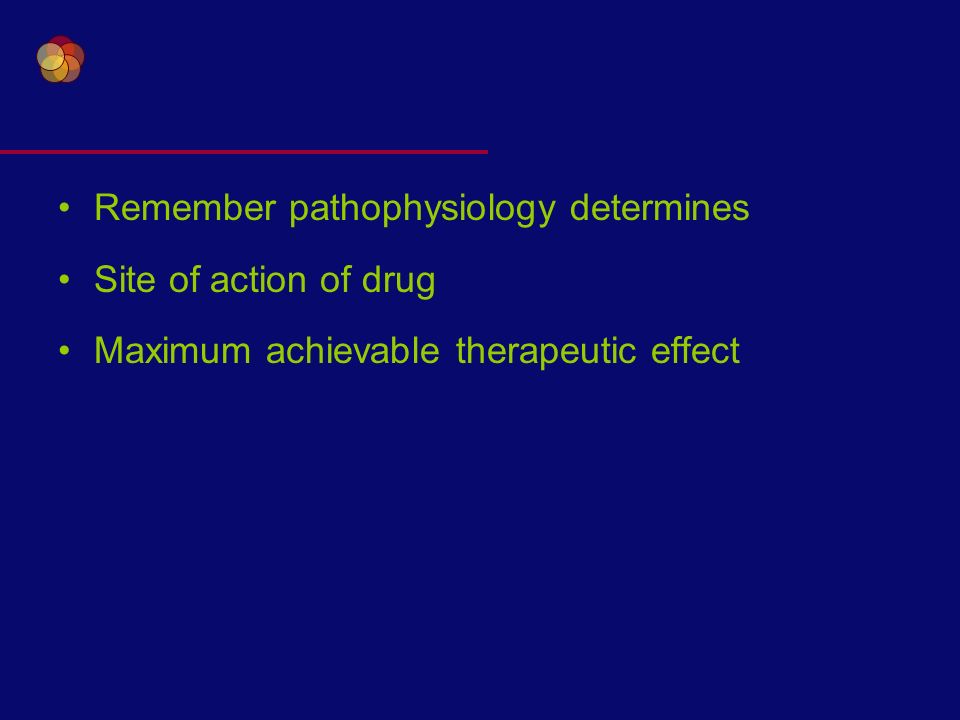 • Remember pathophysiology determines
• Site of action of drug
• Maximum achievable therapeutic effect